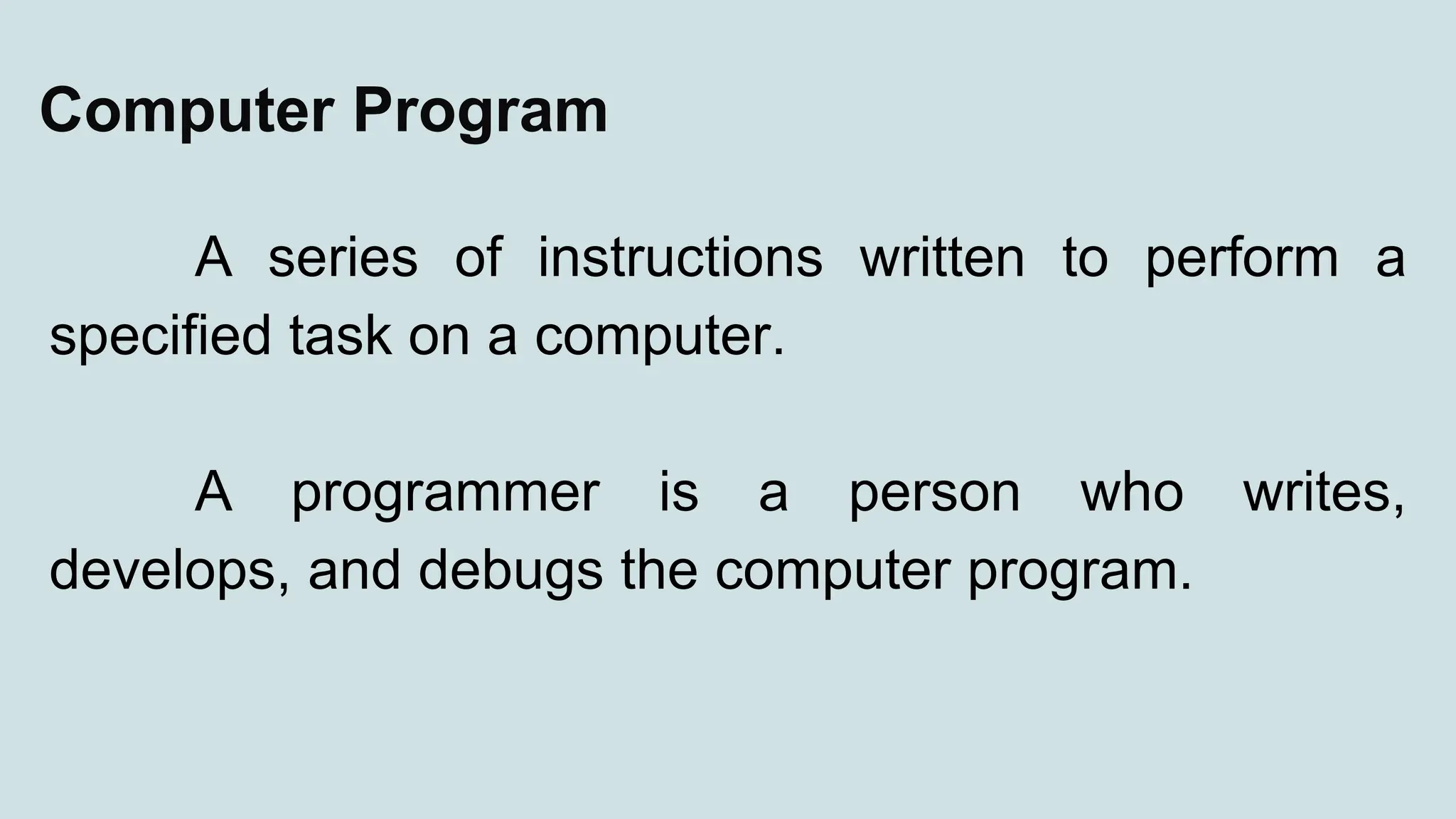 Computer Program

A series of instructions written to perform a specified task on a computer.

A programmer is a person who writes, develops, and debugs the computer program.